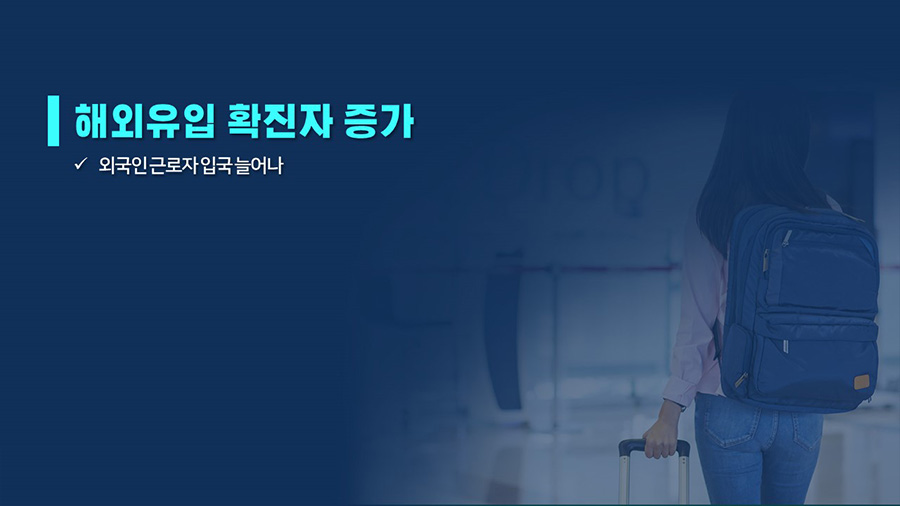 해외유입 확진자 증가

✓ 외국인 근로자 입국 늘어나